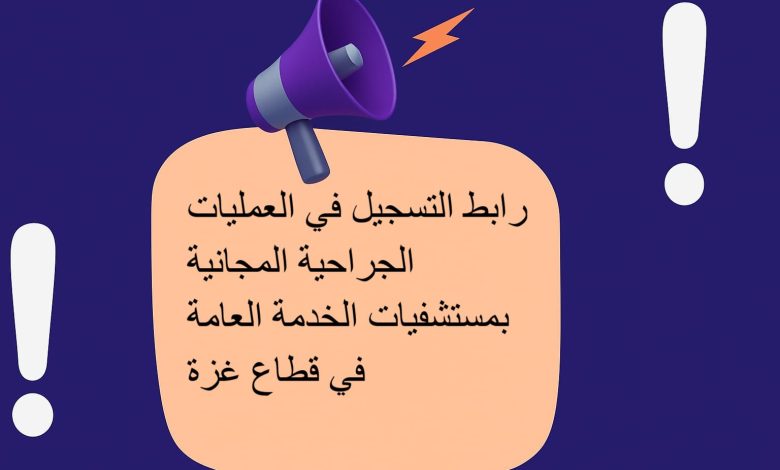 رابط التسجيل في العمليات الجراحية المجانية بمستشفيات الخدمة العامة في قطاع غزة